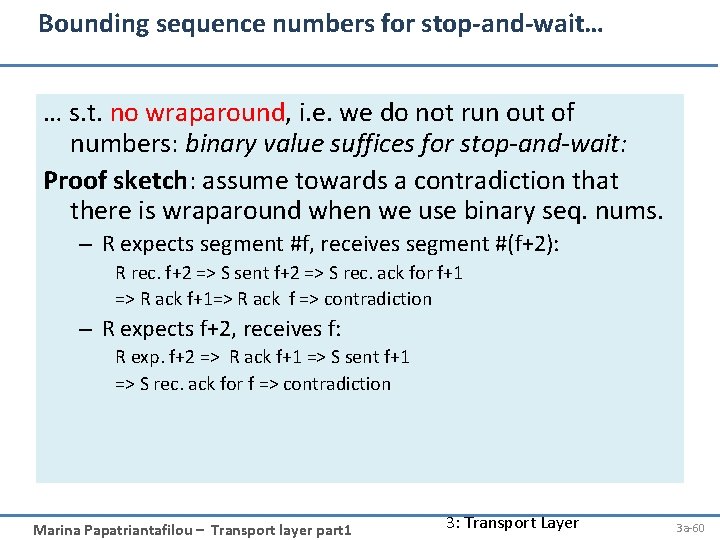 Bounding sequence numbers for stop-and-wait…

… s.t. no wraparound, i.e. we do not run out of numbers: binary value suffices for stop-and-wait:

Proof sketch: assume towards a contradiction that there is wraparound when we use binary seq. nums.

– R expects segment #f, receives segment #(f+2):

R rec. f+2 => S sent f+2 => S rec. ack for f+1 => R ack f+1=> R ack f => contradiction

– R expects f+2, receives f:

R exp. f+2 => R ack f+1 => S sent f+1 => S rec. ack for f => contradiction

Marina Papatriantafilou – Transport layer part1

3: Transport Layer

3a-60